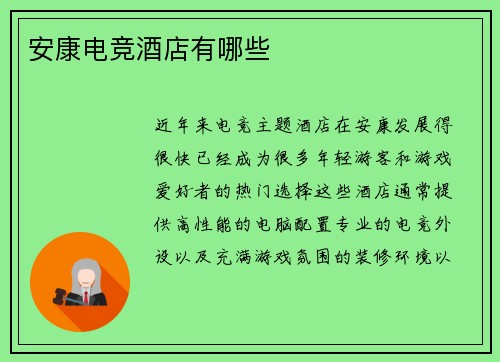 安康电竞酒店有哪些

近年来电竞主题酒店在安康发展得很快已经成为很多年轻游客和游戏爱好者的热门选择这些酒店通常提供高性能的电脑配置专业的电竞外设以及充满游戏氛围的装修环境以